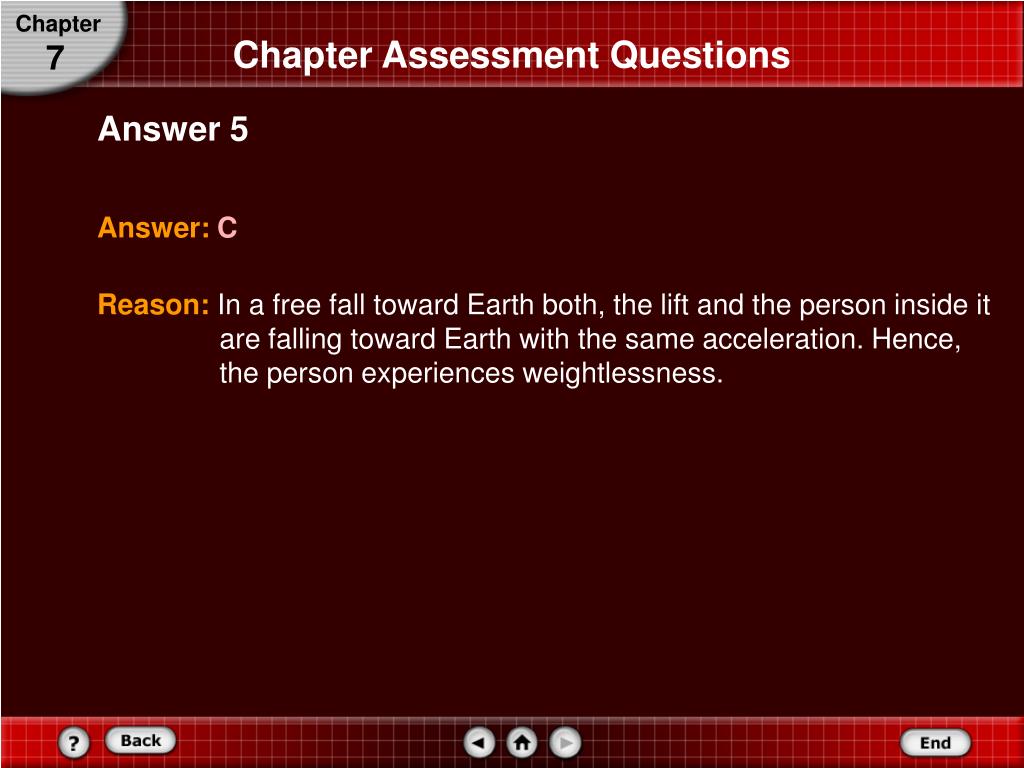 Chapter
7

Chapter Assessment Questions

Answer 5

Answer: C

Reason: In a free fall toward Earth both, the lift and the person inside it are falling toward Earth with the same acceleration. Hence, the person experiences weightlessness.

?
Back
End